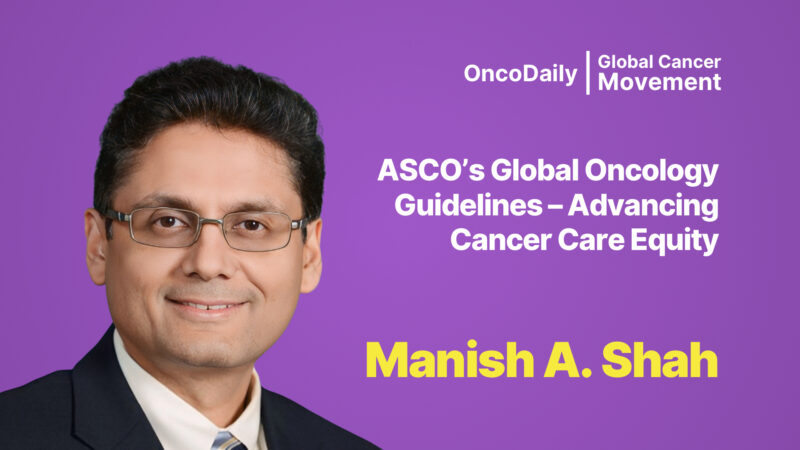 OncoDaily | Global Cancer Movement

ASCO's Global Oncology Guidelines – Advancing Cancer Care Equity

Manish A. Shah